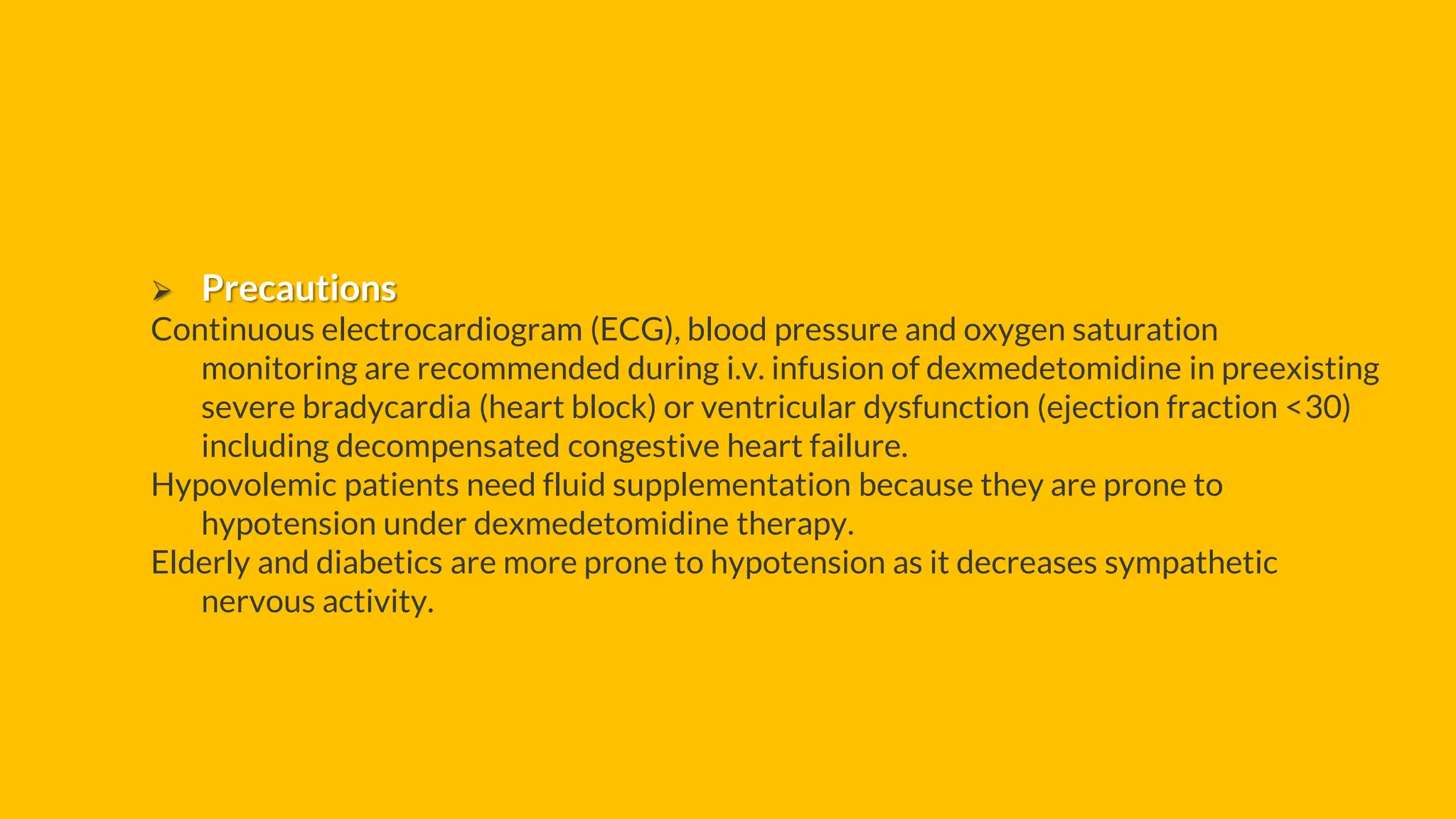 ➢ Precautions

Continuous electrocardiogram (ECG), blood pressure and oxygen saturation monitoring are recommended during i.v. infusion of dexmedetomidine in preexisting severe bradycardia (heart block) or ventricular dysfunction (ejection fraction <30) including decompensated congestive heart failure.

Hypovolemic patients need fluid supplementation because they are prone to hypotension under dexmedetomidine therapy.

Elderly and diabetics are more prone to hypotension as it decreases sympathetic nervous activity.